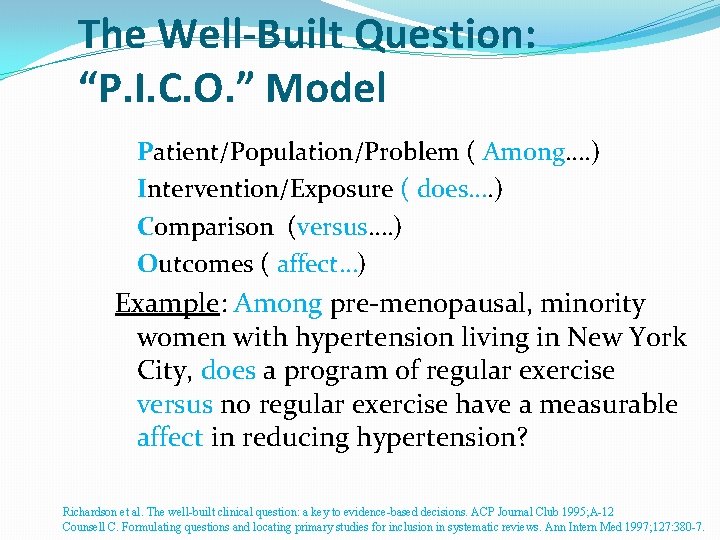 The Well-Built Question: "P.I.C.O." Model

Patient/Population/Problem ( Among….)
Intervention/Exposure ( does….)
Comparison (versus….)
Outcomes ( affect…)

Example: Among pre-menopausal, minority women with hypertension living in New York City, does a program of regular exercise versus no regular exercise have a measurable affect in reducing hypertension?

Richardson et al. The well-built clinical question: a key to evidence-based decisions. ACP Journal Club 1995;A-12
Counsell C. Formulating questions and locating primary studies for inclusion in systematic reviews. Ann Intern Med 1997;127:380-7.